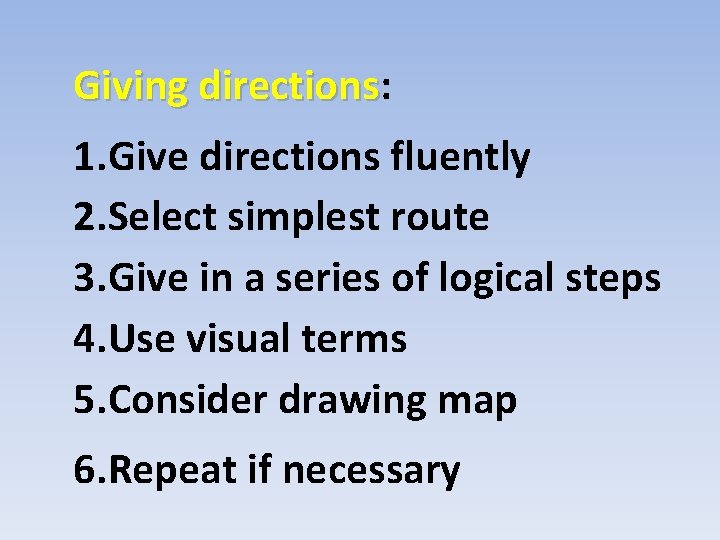 Giving directions:

1.Give directions fluently
2.Select simplest route
3.Give in a series of logical steps
4.Use visual terms
5.Consider drawing map
6.Repeat if necessary